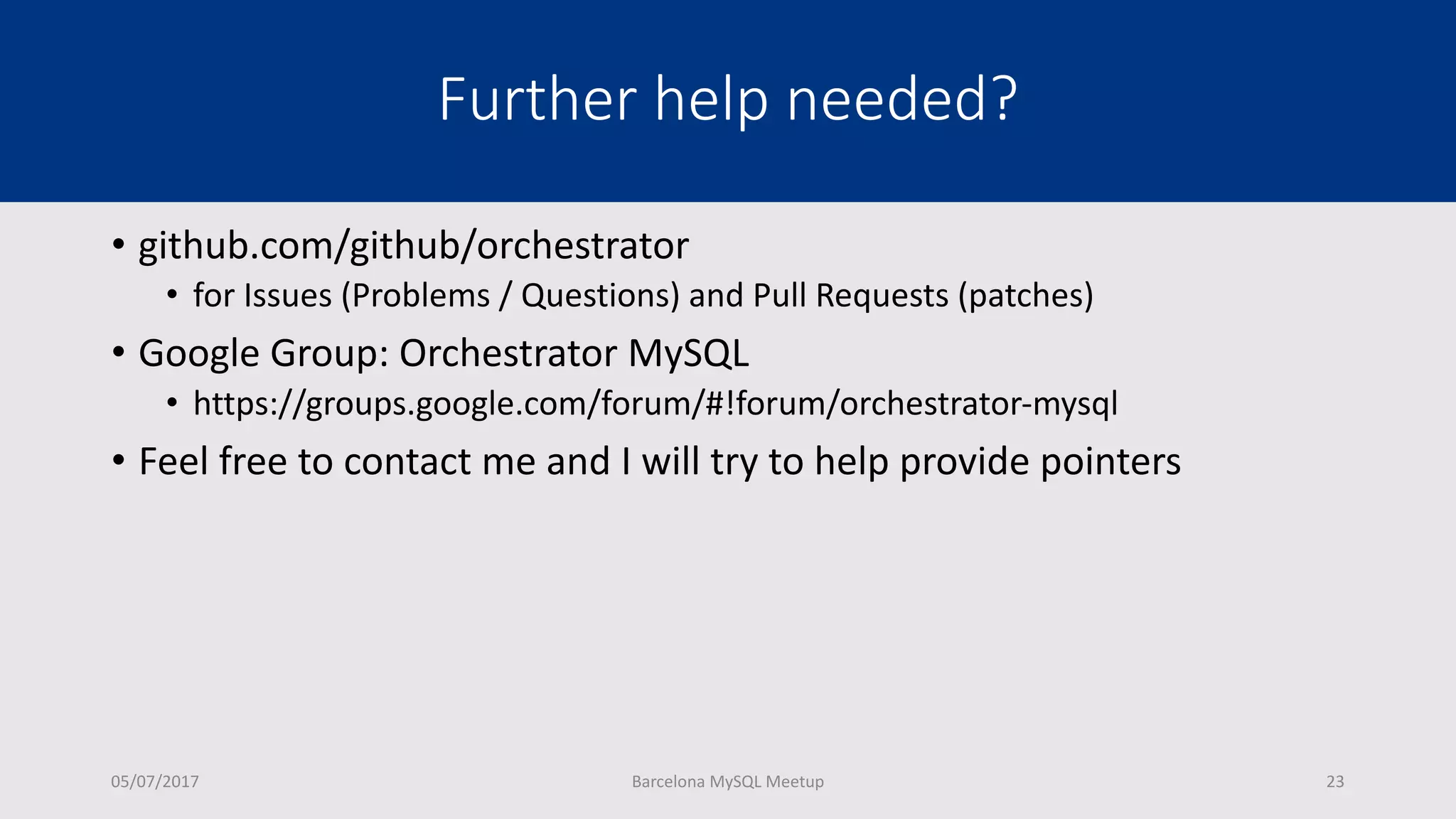 Further help needed?

• github.com/github/orchestrator
  • for Issues (Problems / Questions) and Pull Requests (patches)
• Google Group: Orchestrator MySQL
  • https://groups.google.com/forum/#!forum/orchestrator-mysql
• Feel free to contact me and I will try to help provide pointers

05/07/2017

Barcelona MySQL Meetup

23